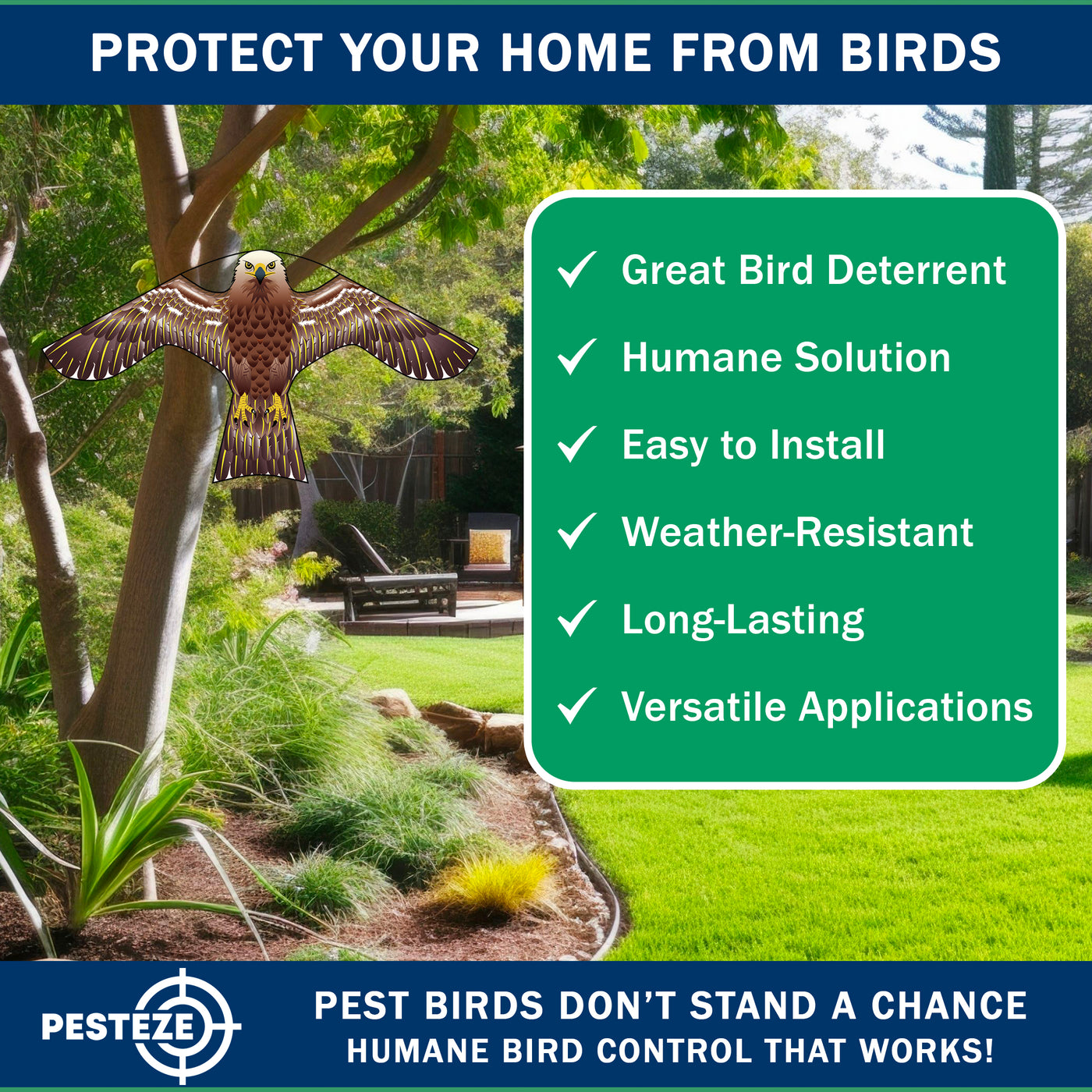 PROTECT YOUR HOME FROM BIRDS

✓ Great Bird Deterrent
✓ Humane Solution
✓ Easy to Install
✓ Weather-Resistant
✓ Long-Lasting
✓ Versatile Applications

PESTEZE

PEST BIRDS DON'T STAND A CHANCE
HUMANE BIRD CONTROL THAT WORKS!